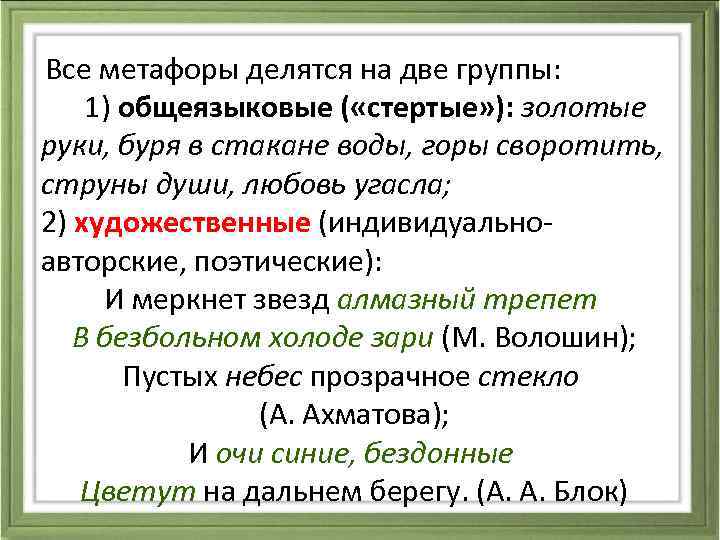 Все метафоры делятся на две группы:

1) общеязыковые («стертые»): золотые руки, буря в стакане воды, горы своротить, струны души, любовь угасла;

2) художественные (индивидуально-авторские, поэтические):

И меркнет звезд алмазный трепет
В безбольном холоде зари (М. Волошин);
Пустых небес прозрачное стекло
(А. Ахматова);
И очи синие, бездонные
Цветут на дальнем берегу. (А. А. Блок)